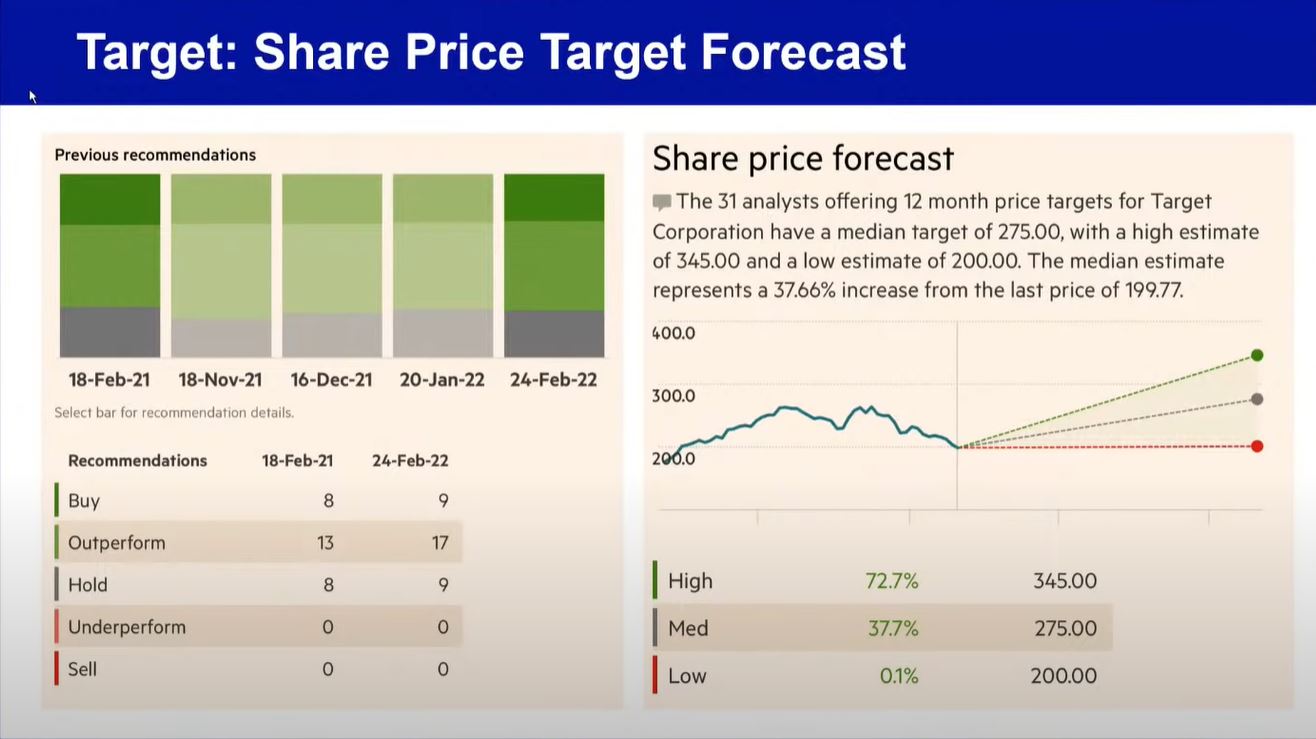 Target: Share Price Target Forecast

Previous recommendations

18-Feb-21 18-Nov-21 16-Dec-21 20-Jan-22 24-Feb-22

Select bar for recommendation details.

| Recommendations | 18-Feb-21 | 24-Feb-22 |
|---|---|---|
| Buy | 8 | 9 |
| Outperform | 13 | 17 |
| Hold | 8 | 9 |
| Underperform | 0 | 0 |
| Sell | 0 | 0 |

Share price forecast

The 31 analysts offering 12 month price targets for Target Corporation have a median target of 275.00, with a high estimate of 345.00 and a low estimate of 200.00. The median estimate represents a 37.66% increase from the last price of 199.77.

400.0
300.0
200.0

| High | 72.7% | 345.00 |
|---|---|---|
| Med | 37.7% | 275.00 |
| Low | 0.1% | 200.00 |